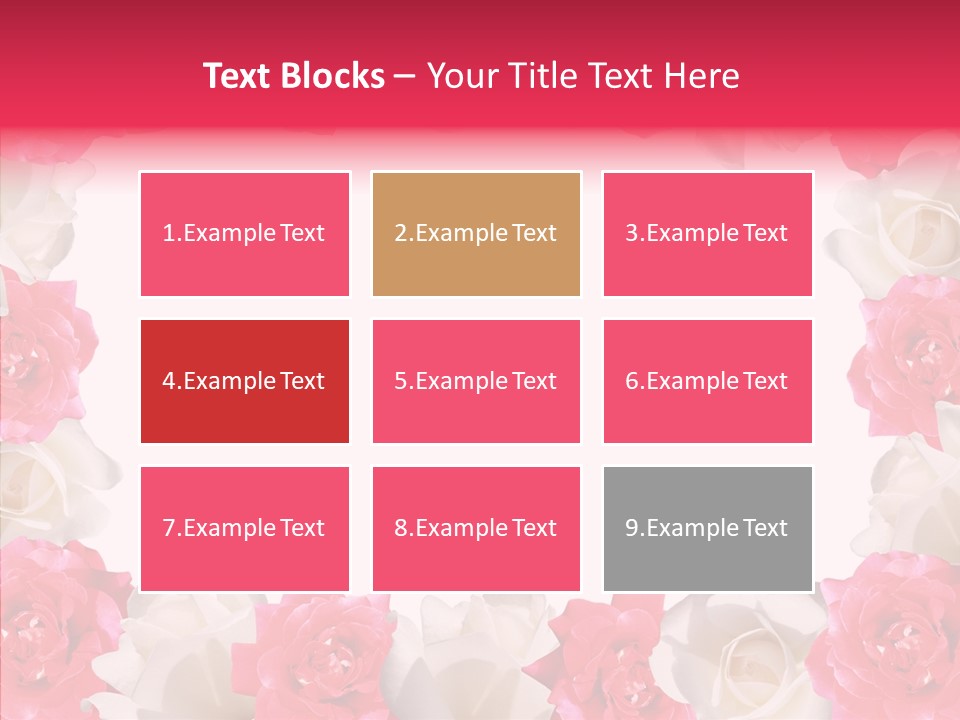 Text Blocks – Your Title Text Here

1.Example Text

2.Example Text

3.Example Text

4.Example Text

5.Example Text

6.Example Text

7.Example Text

8.Example Text

9.Example Text